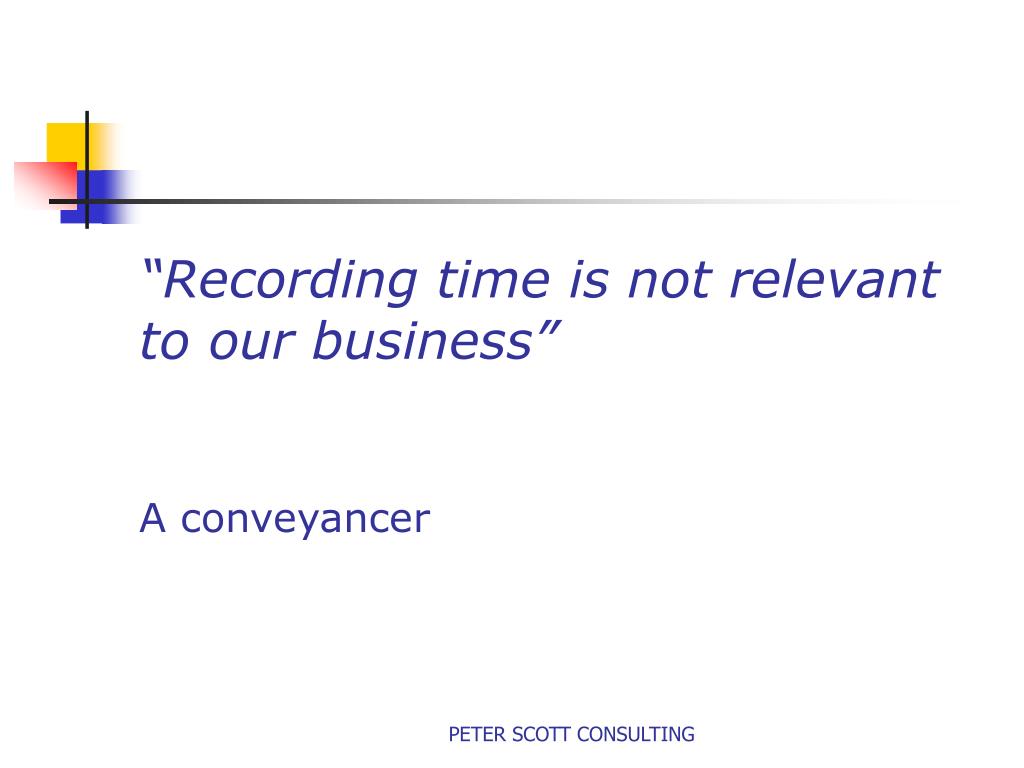 “Recording time is not relevant to our business”

A conveyancer

PETER SCOTT CONSULTING